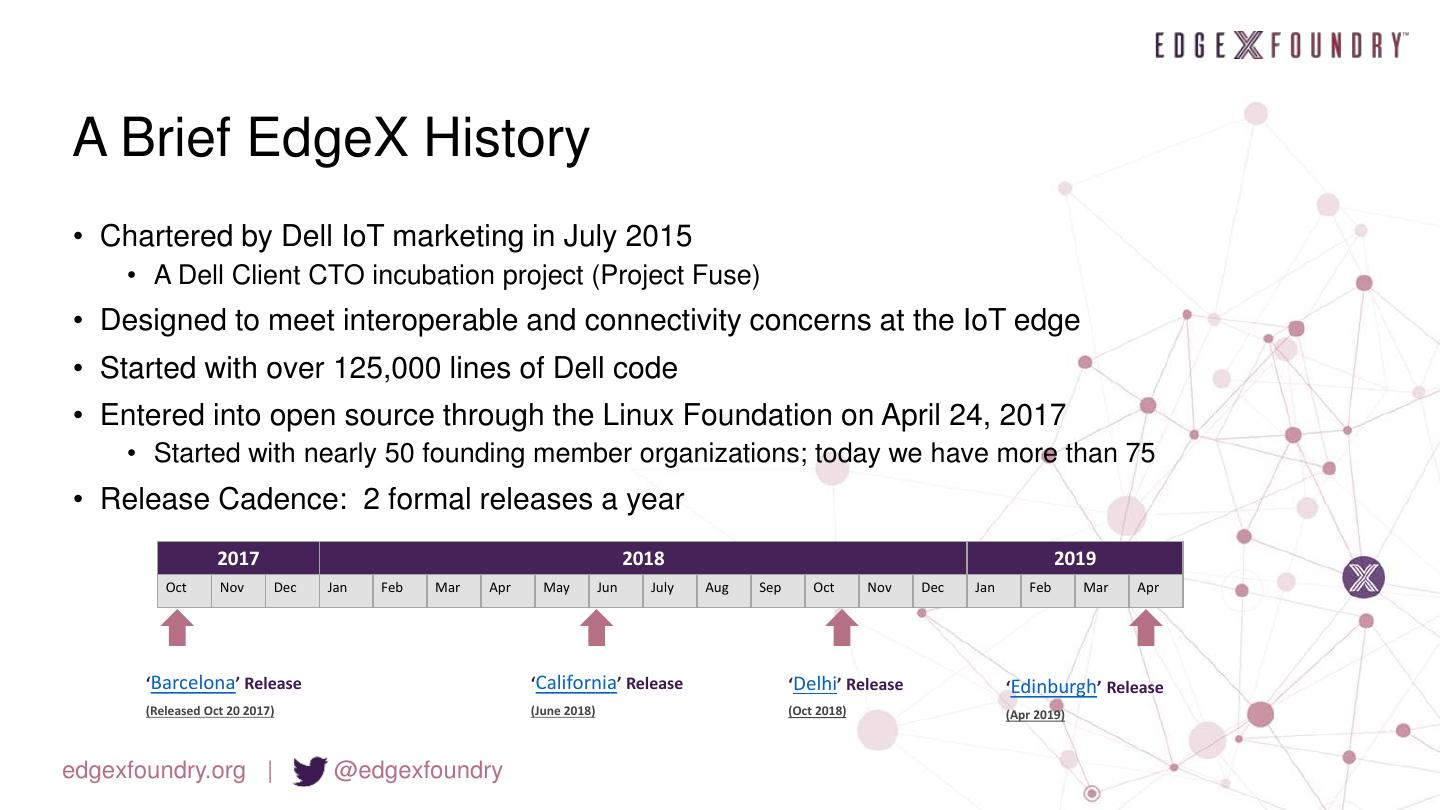 EDGE X FOUNDRY™

A Brief EdgeX History

• Chartered by Dell IoT marketing in July 2015
  • A Dell Client CTO incubation project (Project Fuse)
• Designed to meet interoperable and connectivity concerns at the IoT edge
• Started with over 125,000 lines of Dell code
• Entered into open source through the Linux Foundation on April 24, 2017
  • Started with nearly 50 founding member organizations; today we have more than 75
• Release Cadence: 2 formal releases a year

| 2017 | | | 2018 | | | | | | | | | | | | 2019 | | | |
|---|---|---|---|---|---|---|---|---|---|---|---|---|---|---|---|---|---|---|
| Oct | Nov | Dec | Jan | Feb | Mar | Apr | May | Jun | July | Aug | Sep | Oct | Nov | Dec | Jan | Feb | Mar | Apr |

'Barcelona' Release
(Released Oct 20 2017)

'California' Release
(June 2018)

'Delhi' Release
(Oct 2018)

'Edinburgh' Release
(Apr 2019)

edgexfoundry.org | @edgexfoundry